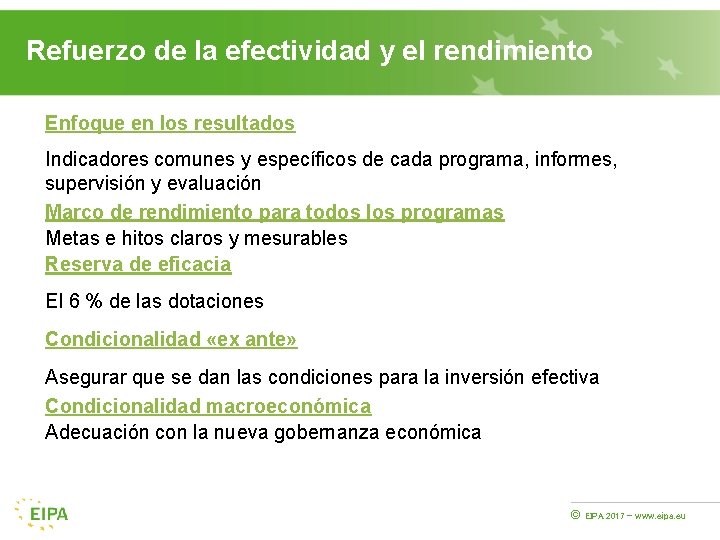 Refuerzo de la efectividad y el rendimiento

Enfoque en los resultados

Indicadores comunes y específicos de cada programa, informes, supervisión y evaluación

Marco de rendimiento para todos los programas

Metas e hitos claros y mesurables

Reserva de eficacia

El 6 % de las dotaciones

Condicionalidad «ex ante»

Asegurar que se dan las condiciones para la inversión efectiva

Condicionalidad macroeconómica

Adecuación con la nueva gobernanza económica

EIPA

© EIPA 2017 – www.eipa.eu